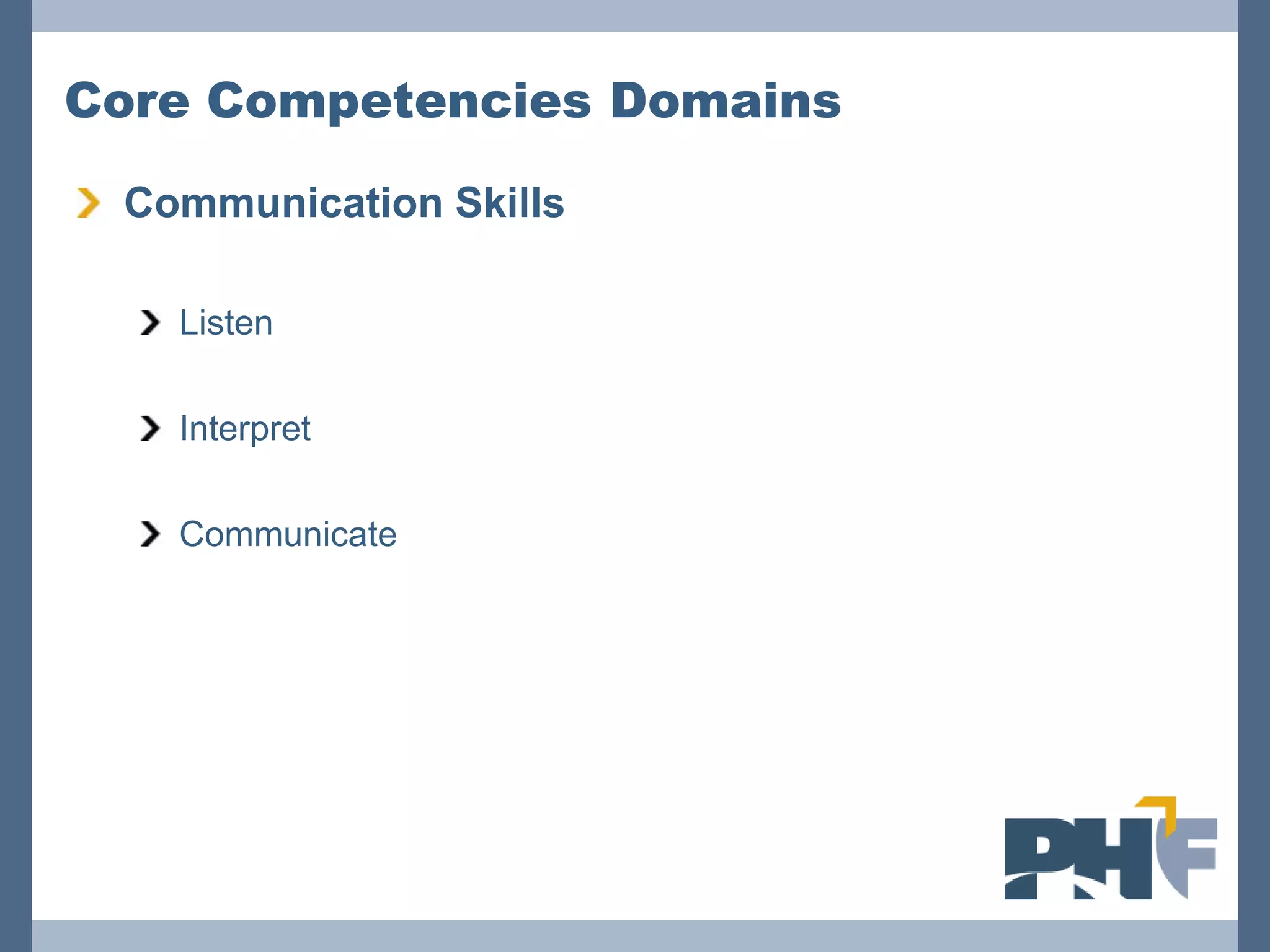 Core Competencies Domains

Communication Skills

Listen

Interpret

Communicate

PHF